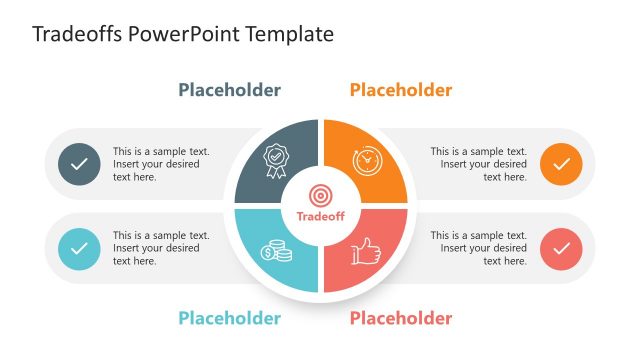 Tradeoffs PowerPoint Template

Placeholder

Placeholder

This is a sample text. Insert your desired text here.

This is a sample text. Insert your desired text here.

Tradeoff

This is a sample text. Insert your desired text here.

This is a sample text. Insert your desired text here.

Placeholder

Placeholder